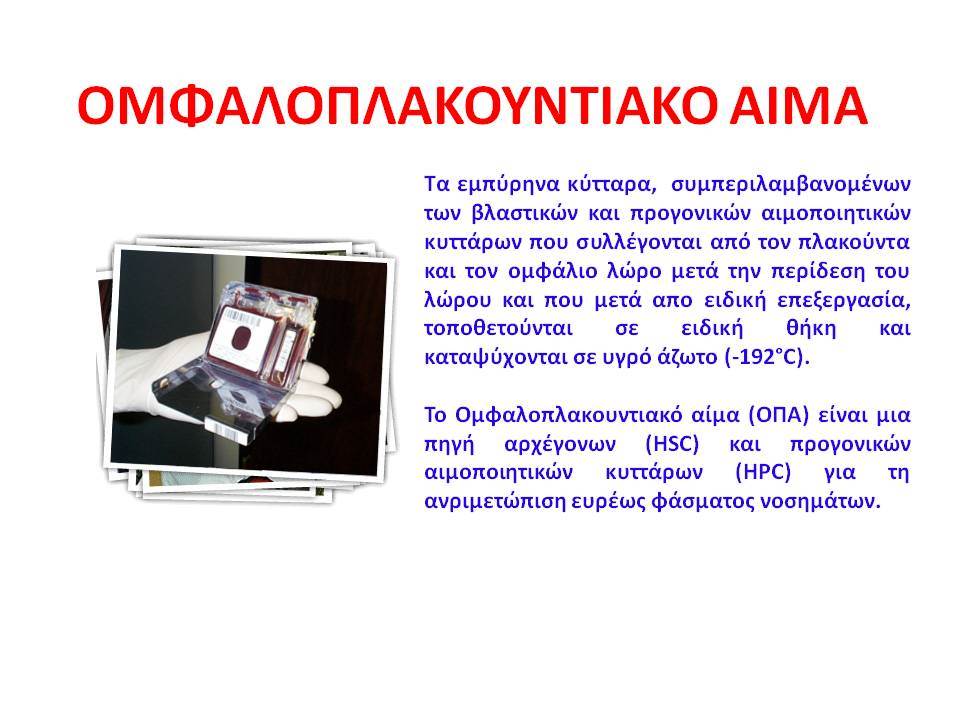 ΟΜΦΑΛΟΠΛΑΚΟΥΝΤΙΑΚΟ ΑΙΜΑ

Τα εμπύρηνα κύτταρα, συμπεριλαμβανομένων των βλαστικών και προγονικών αιμοποιητικών κυττάρων που συλλέγονται από τον πλακούντα και τον ομφάλιο λώρο μετά την περίδεση του λώρου και που μετά απο ειδική επεξεργασία, τοποθετούνται σε ειδική θήκη και καταψύχονται σε υγρό άζωτο (-192°C).

Το Ομφαλοπλακουντιακό αίμα (ΟΠΑ) είναι μια πηγή αρχέγονων (HSC) και προγονικών αιμοποιητικών κυττάρων (HPC) για τη ανριμετώπιση ευρέως φάσματος νοσημάτων.